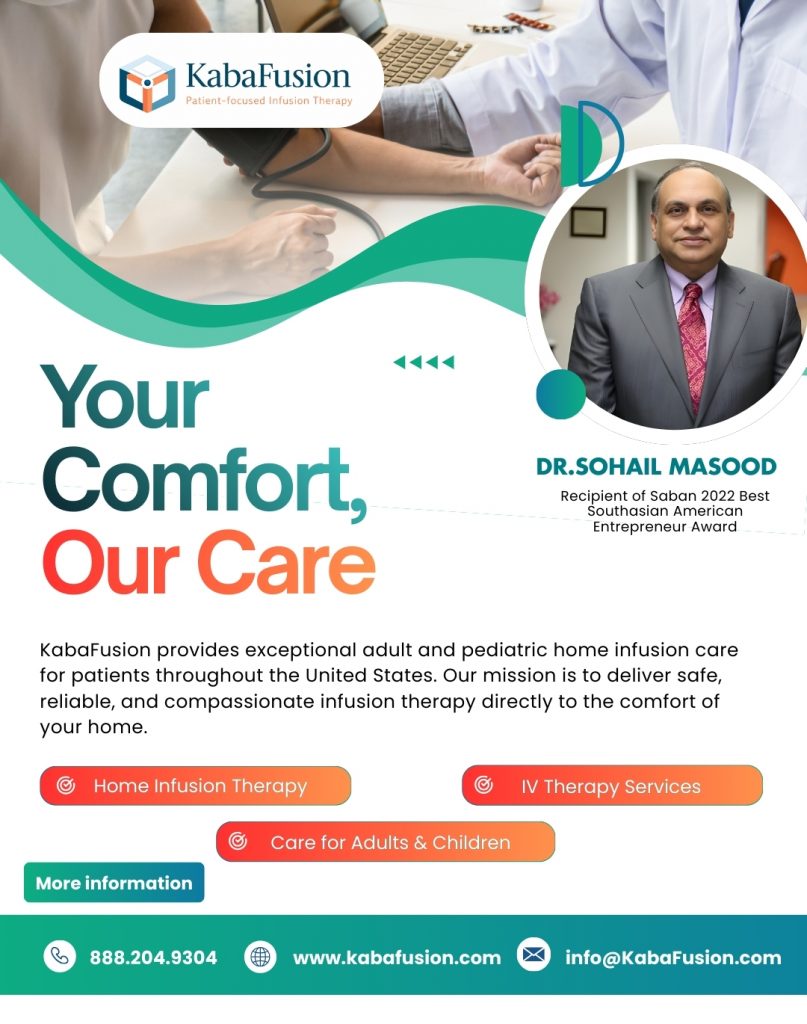 KabaFusion
Patient-focused Infusion Therapy

Your Comfort, Our Care

DR.SOHAIL MASOOD
Recipient of Saban 2022 Best Southasian American Entrepreneur Award

KabaFusion provides exceptional adult and pediatric home infusion care for patients throughout the United States. Our mission is to deliver safe, reliable, and compassionate infusion therapy directly to the comfort of your home.

Home Infusion Therapy

IV Therapy Services

Care for Adults & Children

More information

888.204.9304

www.kabafusion.com

info@KabaFusion.com